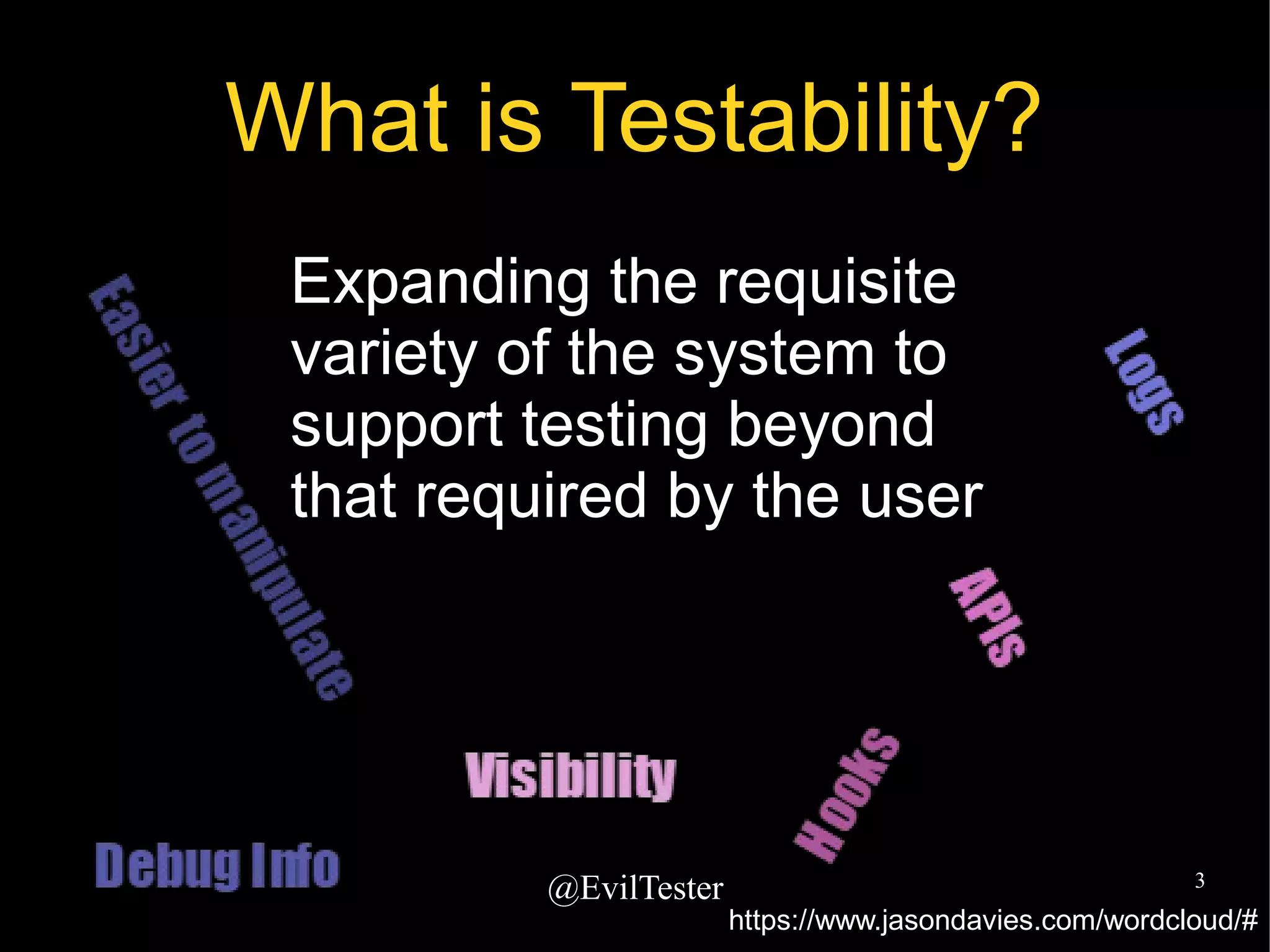 What is Testability?

Expanding the requisite variety of the system to support testing beyond that required by the user

Easier to manipulate

Logs

APIs

Visibility

Hooks

Debug Info

@EvilTester

3

https://www.jasondavies.com/wordcloud/#